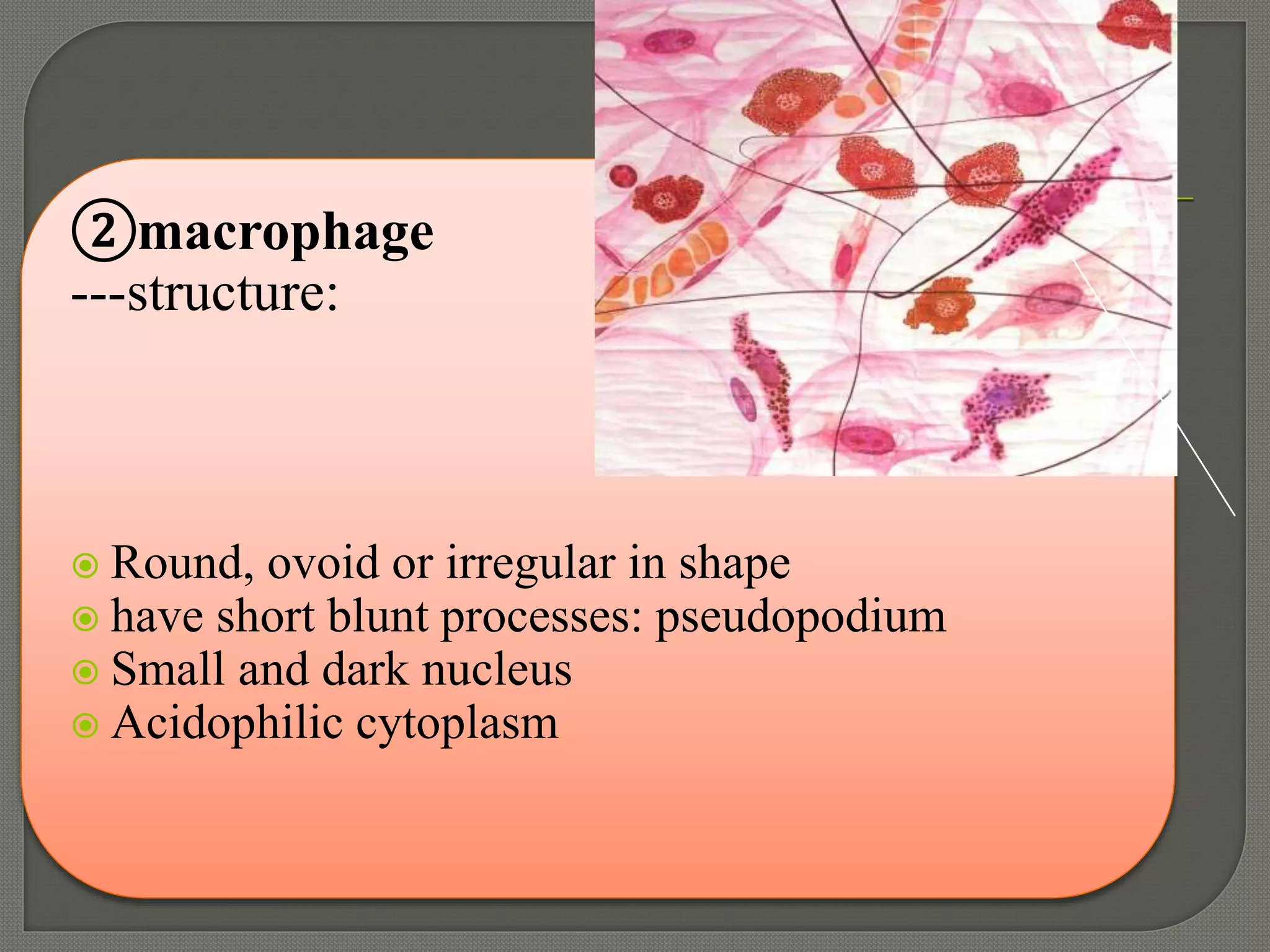 ②macrophage
---structure:

Round, ovoid or irregular in shape
have short blunt processes: pseudopodium
Small and dark nucleus
Acidophilic cytoplasm